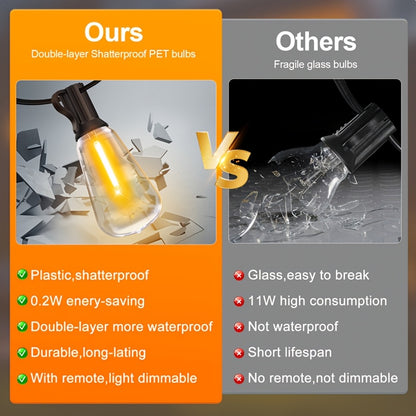 Ours
Double-layer Shatterproof PET bulbs

Plastic,shatterproof
0.2W enery-saving
Double-layer more waterproof
Durable,long-lating
With remote,light dimmable

VS

Others
Fragile glass bulbs

Glass,easy to break
11W high consumption
Not waterproof
Short lifespan
No remote,not dimmable